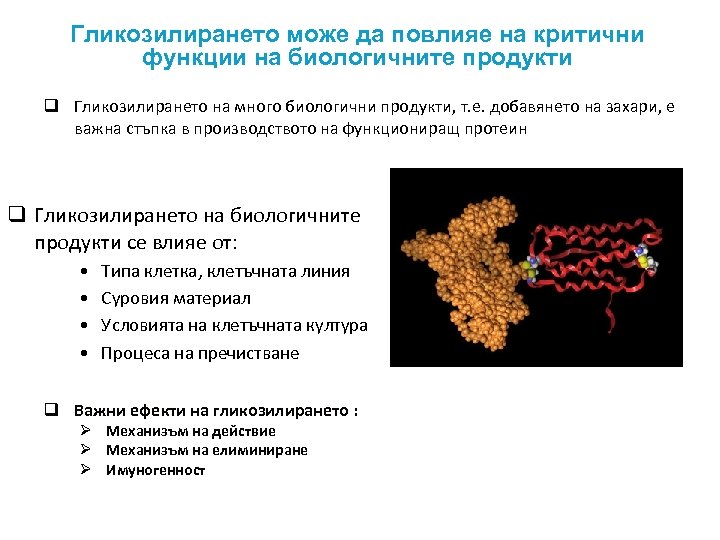 Гликозилирането може да повлияе на критични функции на биологичните продукти

❑ Гликозилирането на много биологични продукти, т.е. добавянето на захари, е важна стъпка в производството на функциониращ протеин

❑ Гликозилирането на биологичните продукти се влияе от:
• Типа клетка, клетъчната линия
• Суровия материал
• Условията на клетъчната култура
• Процеса на пречистване

❑ Важни ефекти на гликозилирането :
➢ Механизъм на действие
➢ Механизъм на елиминиране
➢ Имуногенност